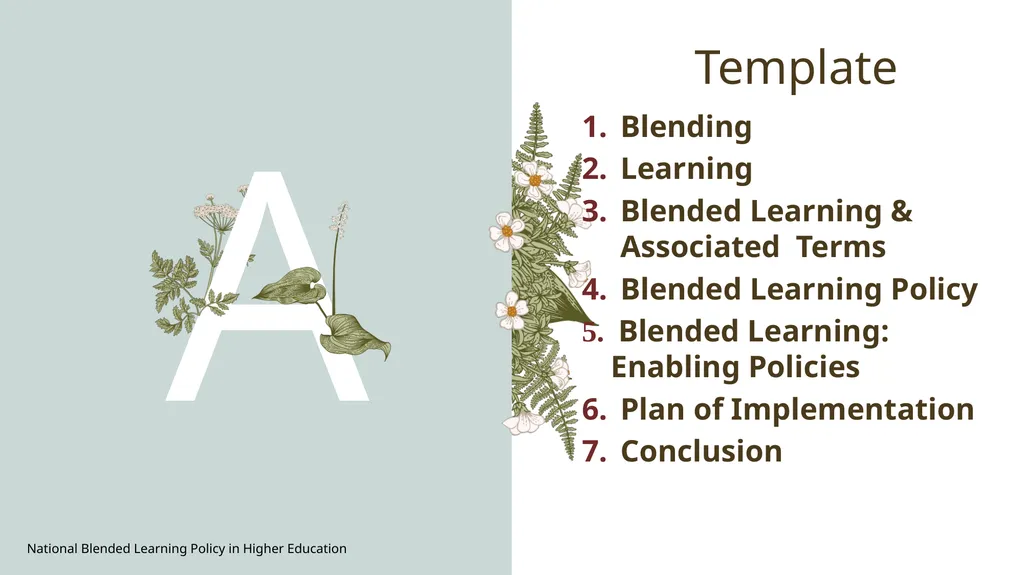 A

Template

1. Blending
2. Learning
3. Blended Learning & Associated Terms
4. Blended Learning Policy
5. Blended Learning: Enabling Policies
6. Plan of Implementation
7. Conclusion

National Blended Learning Policy in Higher Education